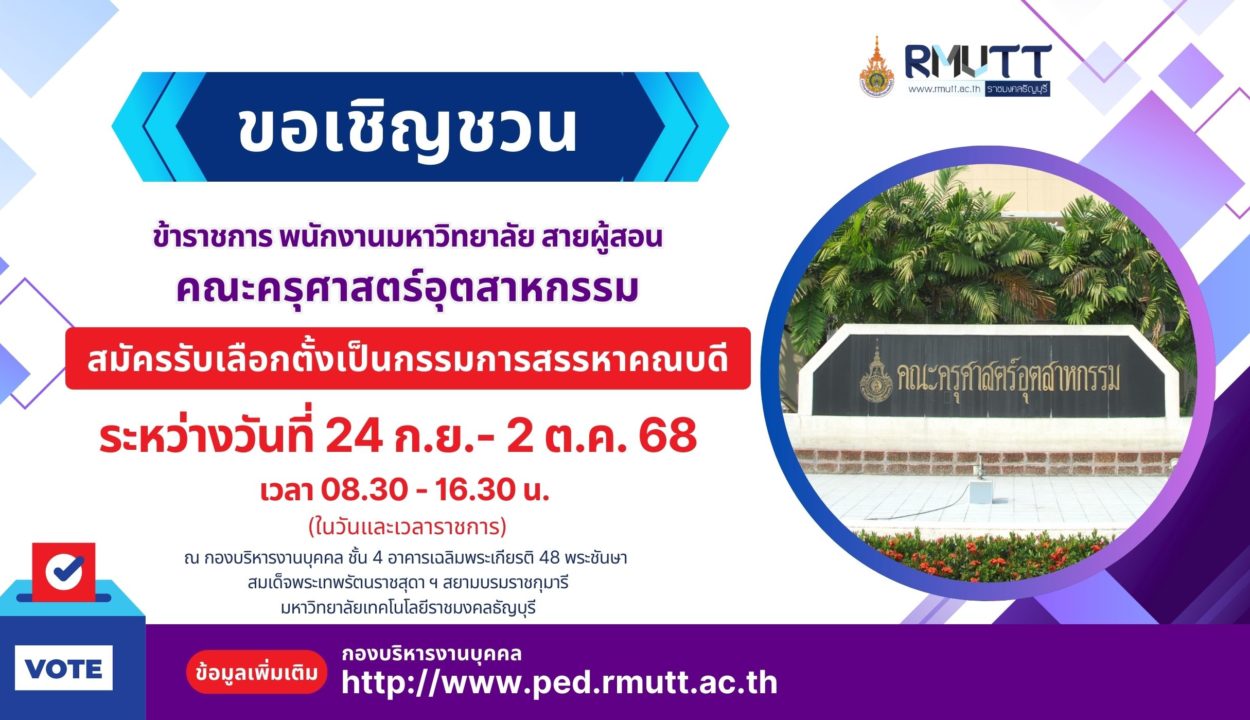 RMUTT
www.rmutt.ac.th ราชมงคลธัญบุรี

ขอเชิญชวน

ข้าราชการ พนักงานมหาวิทยาลัย สายผู้สอน
คณะครุศาสตร์อุตสาหกรรม

สมัครรับเลือกตั้งเป็นกรรมการสรรหาคณบดี

ระหว่างวันที่ 24 ก.ย.- 2 ต.ค. 68

เวลา 08.30 - 16.30 น.
(ในวันและเวลาราชการ)

ณ กองบริหารงานบุคคล ชั้น 4 อาคารเฉลิมพระเกียรติ 48 พระชันษา สมเด็จพระเทพรัตนราชสุดา ฯ สยามบรมราชกุมารี มหาวิทยาลัยเทคโนโลยีราชมงคลธัญบุรี

คณะครุศาสตร์อุตสาหกรรม

VOTE

ข้อมูลเพิ่มเติม กองบริหารงานบุคคล
http://www.ped.rmutt.ac.th